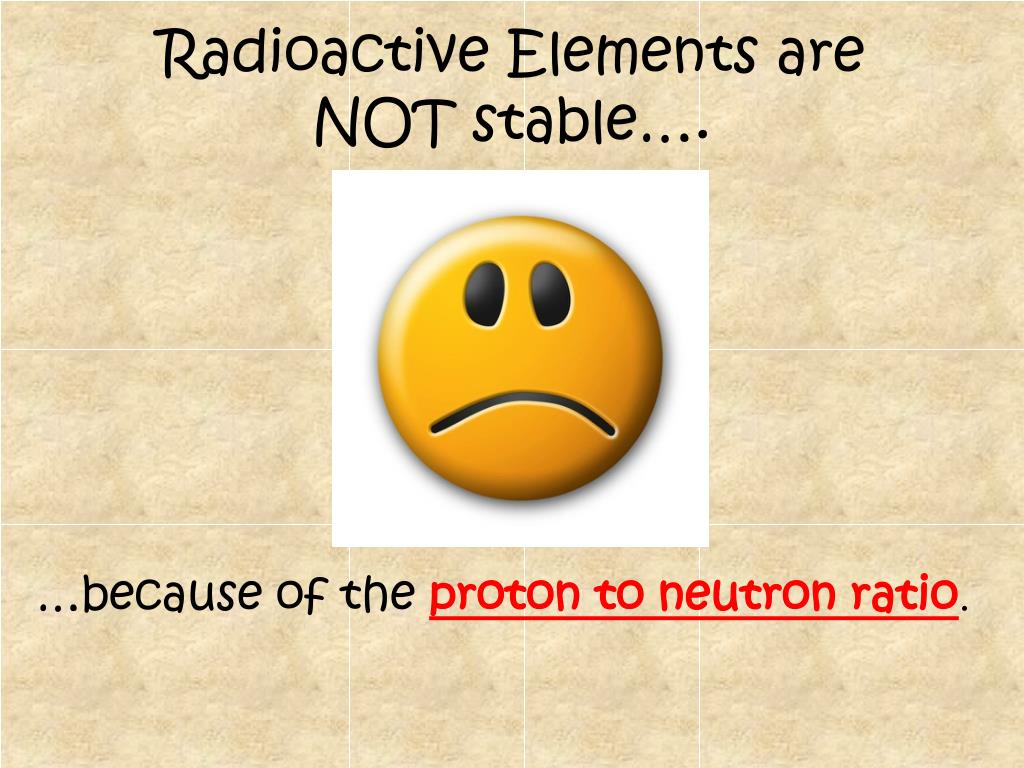 Radioactive Elements are NOT stable….

…because of the proton to neutron ratio.